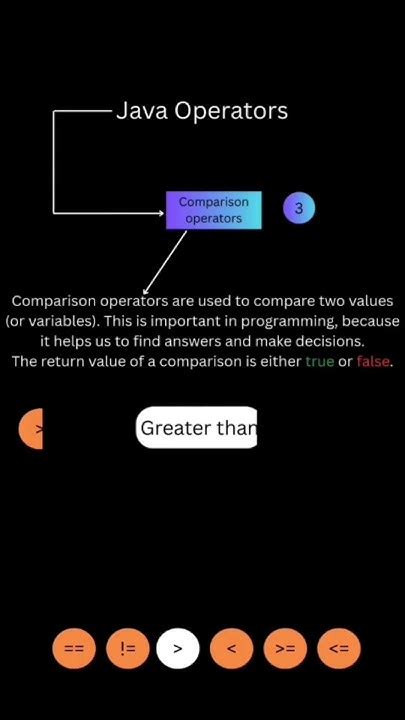 Java Operators

Comparison operators

3

Comparison operators are used to compare two values (or variables). This is important in programming, because it helps us to find answers and make decisions. The return value of a comparison is either true or false.

>

Greater than

==

!=

>

<

>=

<=